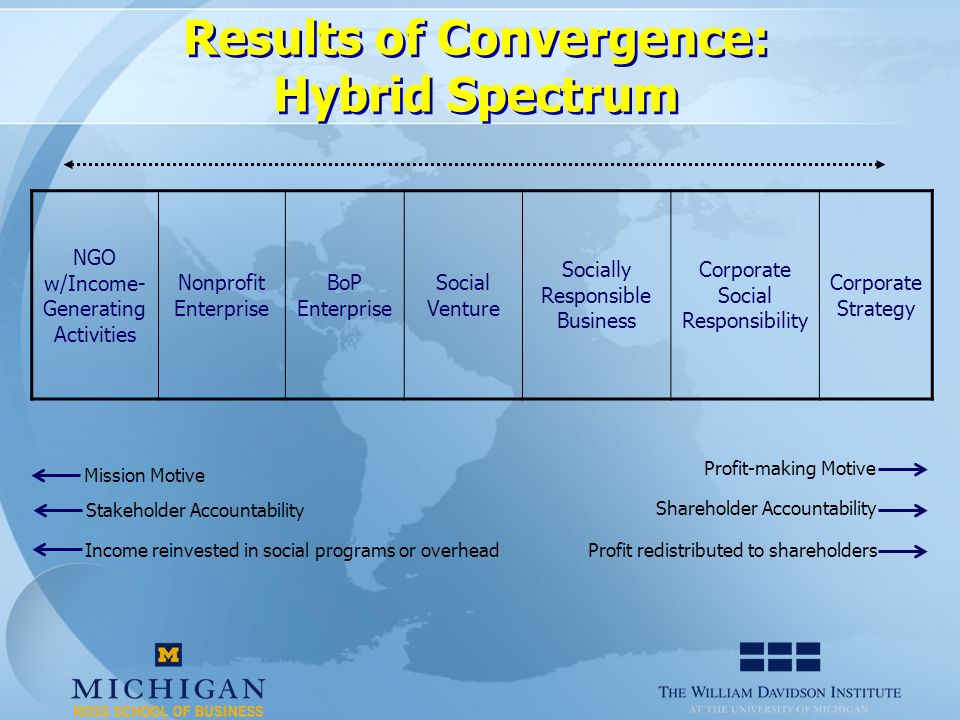 Results of Convergence:
Hybrid Spectrum

| NGO w/Income-Generating Activities | Nonprofit Enterprise | BoP Enterprise | Social Venture | Socially Responsible Business | Corporate Social Responsibility | Corporate Strategy |
|---|---|---|---|---|---|---|

Mission Motive

Stakeholder Accountability

Income reinvested in social programs or overhead

Profit-making Motive

Shareholder Accountability

Profit redistributed to shareholders

M
MICHIGAN
ROSS SCHOOL OF BUSINESS

THE WILLIAM DAVIDSON INSTITUTE
AT THE UNIVERSITY OF MICHIGAN